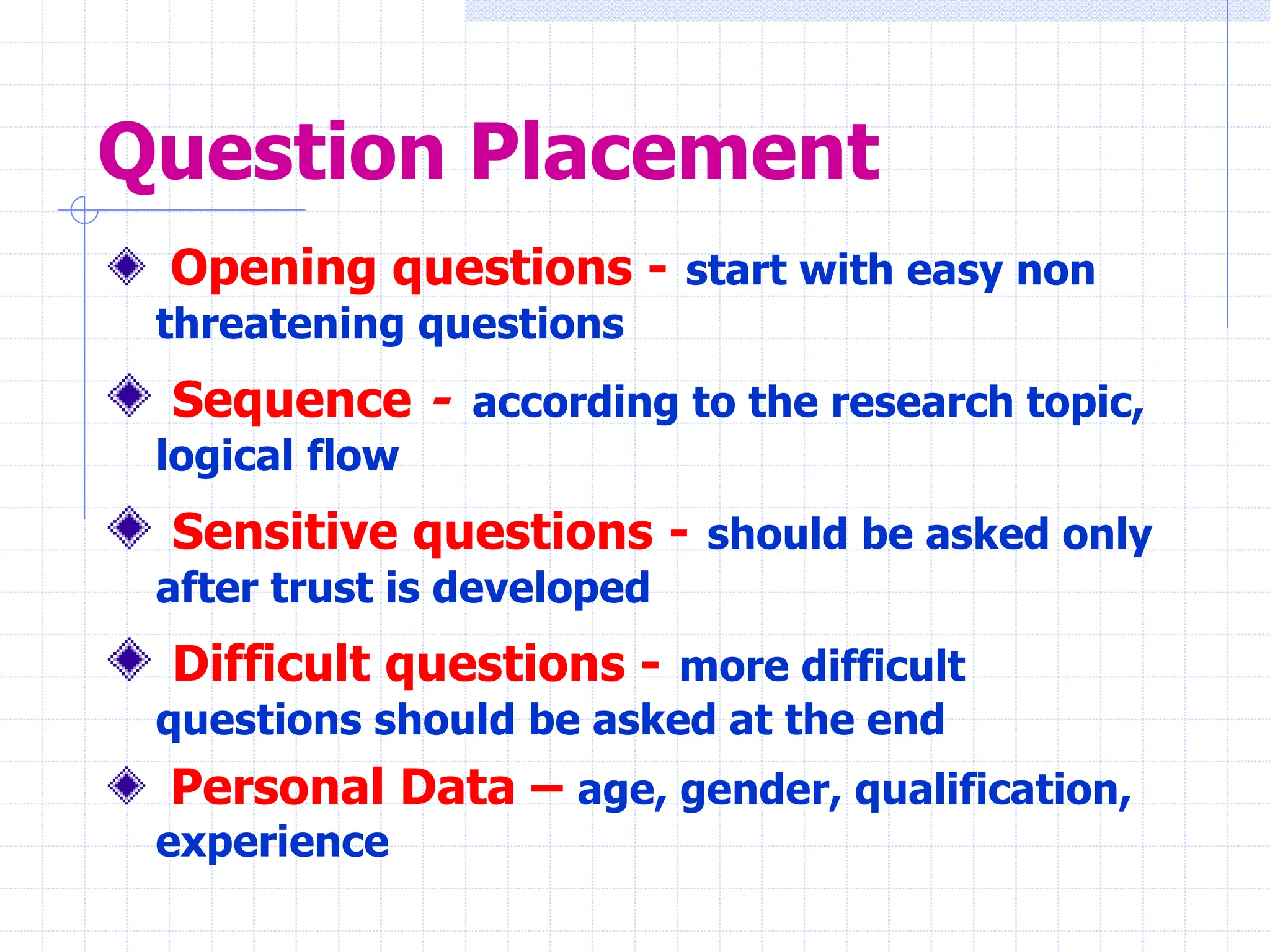 Question Placement

Opening questions - start with easy non threatening questions

Sequence - according to the research topic, logical flow

Sensitive questions - should be asked only after trust is developed

Difficult questions - more difficult questions should be asked at the end

Personal Data – age, gender, qualification, experience